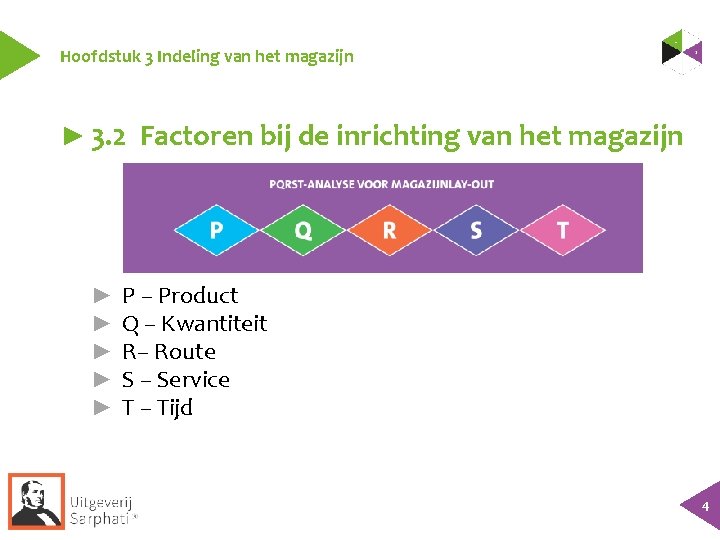 Hoofdstuk 3 Indeling van het magazijn

► 3.2 Factoren bij de inrichting van het magazijn

PQRST-ANALYSE VOOR MAGAZIJNLAY-OUT

P Q R S T

► P – Product
► Q – Kwantiteit
► R– Route
► S – Service
► T – Tijd

Uitgeverij Sarphati®

4